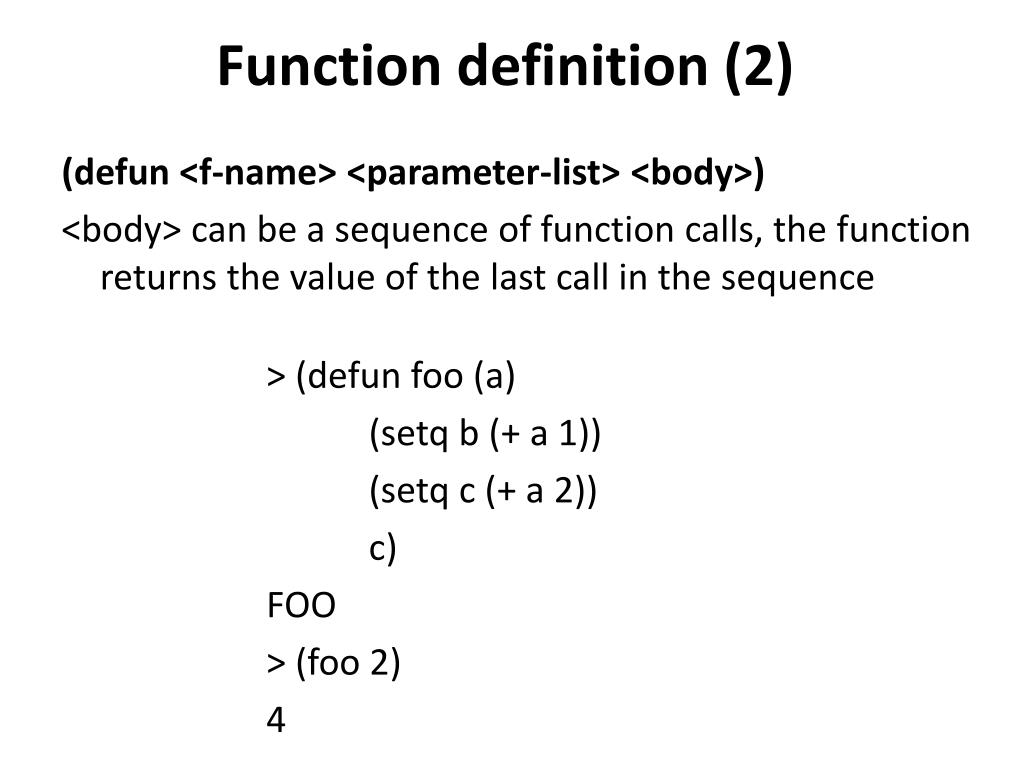 Function definition (2)

(defun <f-name> <parameter-list> <body>)

<body> can be a sequence of function calls, the function returns the value of the last call in the sequence

> (defun foo (a)
(setq b (+ a 1))
(setq c (+ a 2))
c)
FOO
> (foo 2)
4